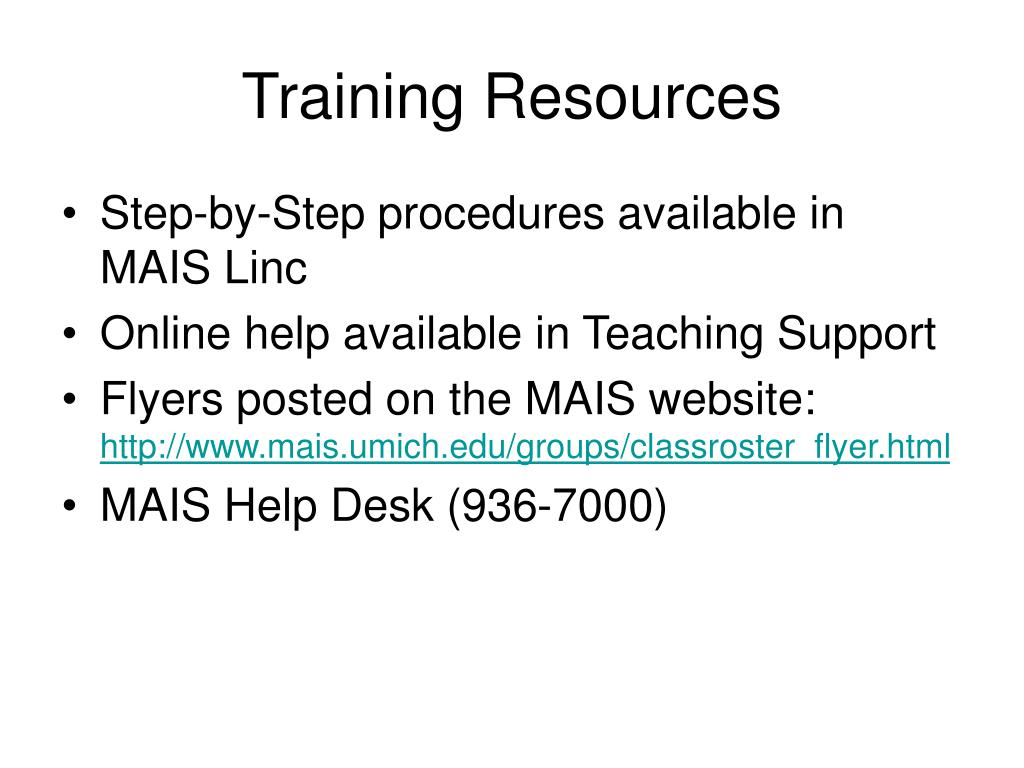 Training Resources

• Step-by-Step procedures available in MAIS Linc
• Online help available in Teaching Support
• Flyers posted on the MAIS website: http://www.mais.umich.edu/groups/classroster_flyer.html
• MAIS Help Desk (936-7000)